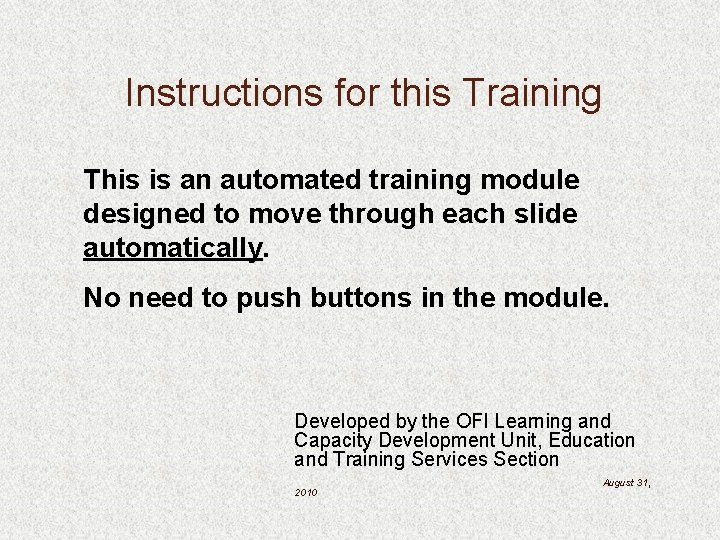 Instructions for this Training

This is an automated training module designed to move through each slide automatically.

No need to push buttons in the module.

Developed by the OFI Learning and Capacity Development Unit, Education and Training Services Section

August 31, 2010